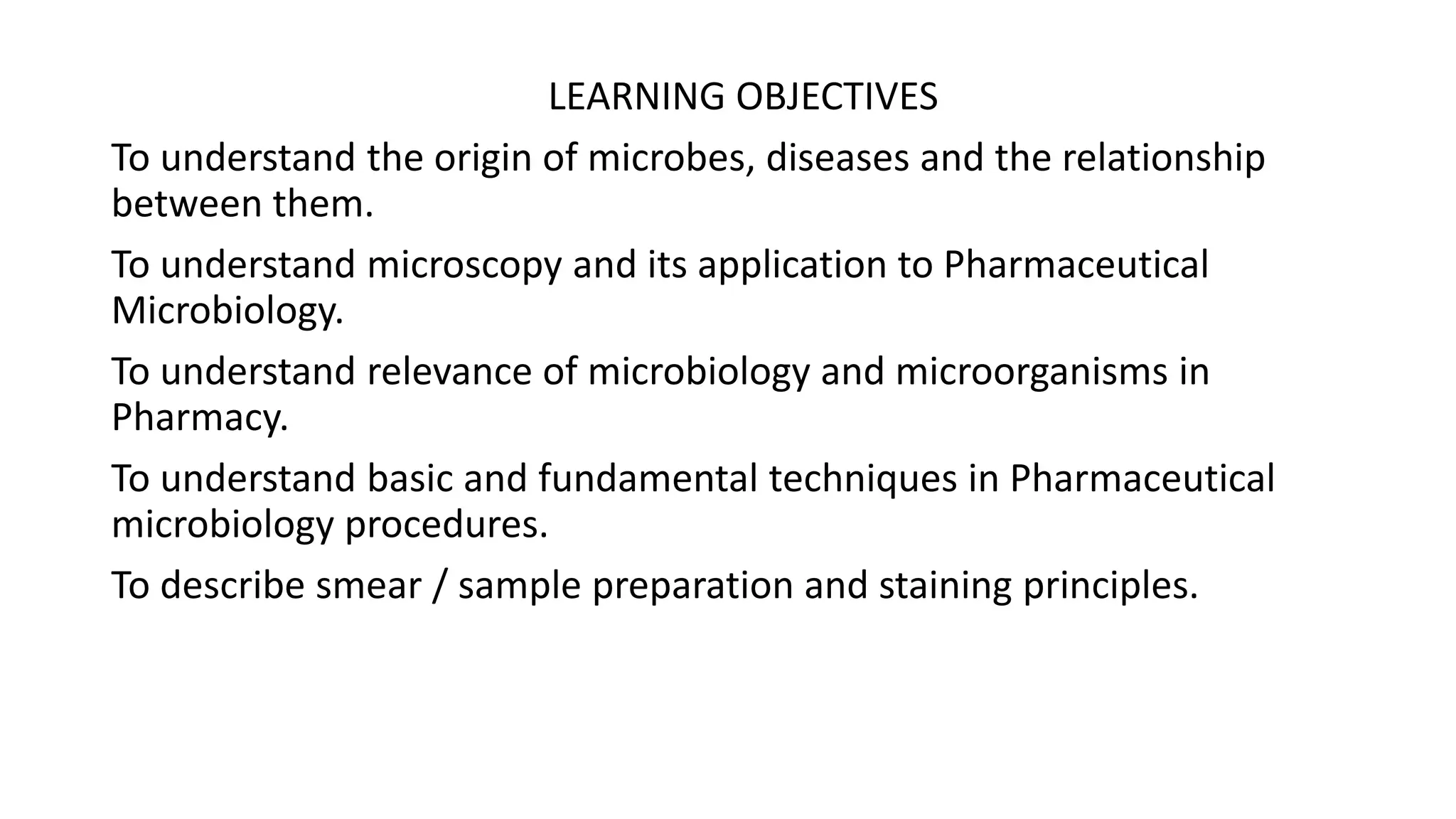 LEARNING OBJECTIVES

To understand the origin of microbes, diseases and the relationship between them.

To understand microscopy and its application to Pharmaceutical Microbiology.

To understand relevance of microbiology and microorganisms in Pharmacy.

To understand basic and fundamental techniques in Pharmaceutical microbiology procedures.

To describe smear / sample preparation and staining principles.